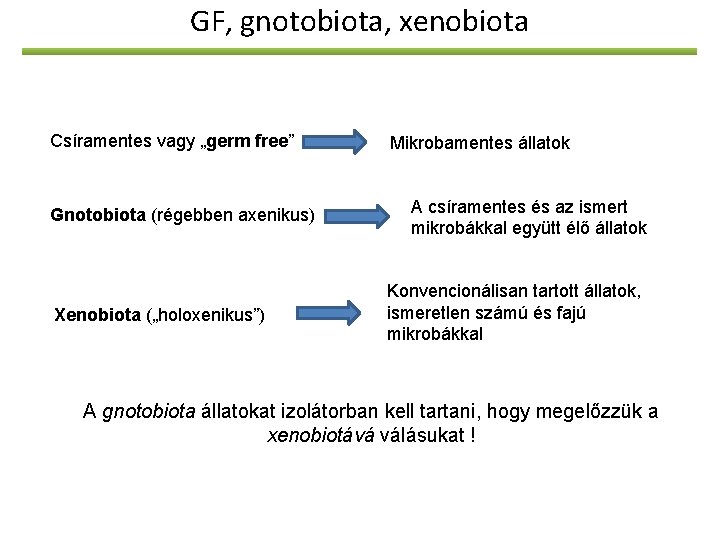 GF, gnotobiota, xenobiota

Csíramentes vagy „germ free”

Mikrobamentes állatok

Gnotobiota (régebben axenikus)

A csíramentes és az ismert mikrobákkal együtt élő állatok

Xenobiota („holoxenikus”)

Konvencionálisan tartott állatok, ismeretlen számú és fajú mikrobákkal

A gnotobiota állatokat izolátorban kell tartani, hogy megelőzzük a xenobiotává válásukat !